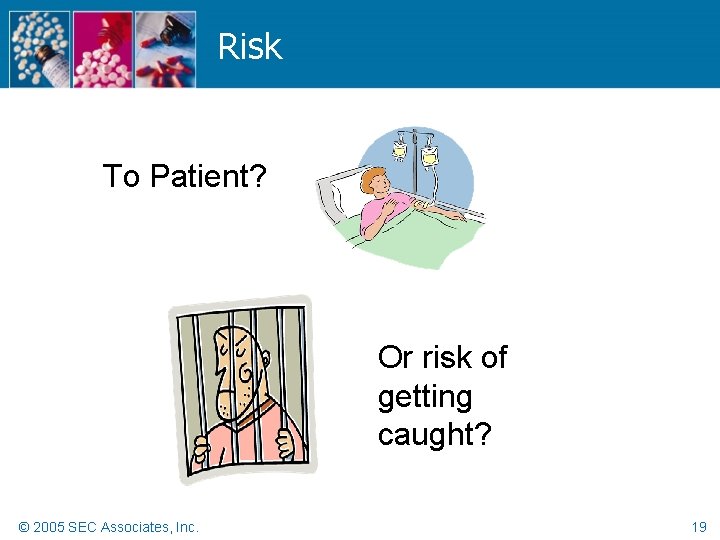 Risk

To Patient?

Or risk of getting caught?

© 2005 SEC Associates, Inc.

19